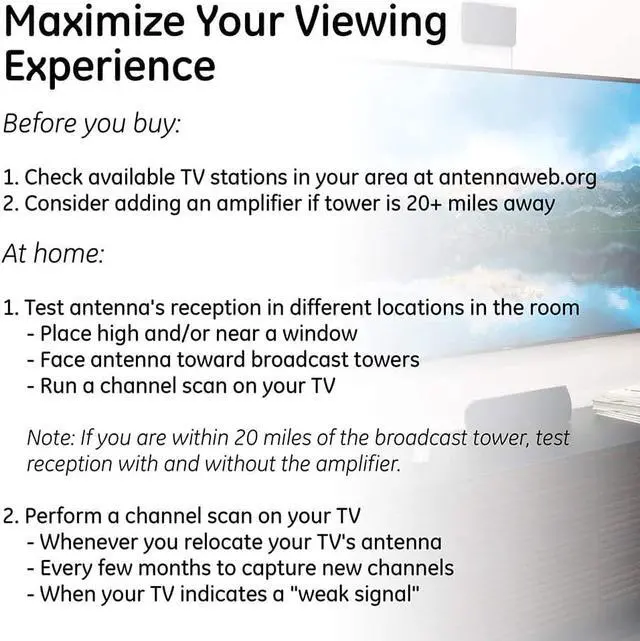 Maximize Your Viewing Experience

Before you buy:

1. Check available TV stations in your area at antennaweb.org
2. Consider adding an amplifier if tower is 20+ miles away

At home:

1. Test antenna's reception in different locations in the room
- Place high and/or near a window
- Face antenna toward broadcast towers
- Run a channel scan on your TV

Note: If you are within 20 miles of the broadcast tower, test reception with and without the amplifier.

2. Perform a channel scan on your TV
- Whenever you relocate your TV's antenna
- Every few months to capture new channels
- When your TV indicates a "weak signal"